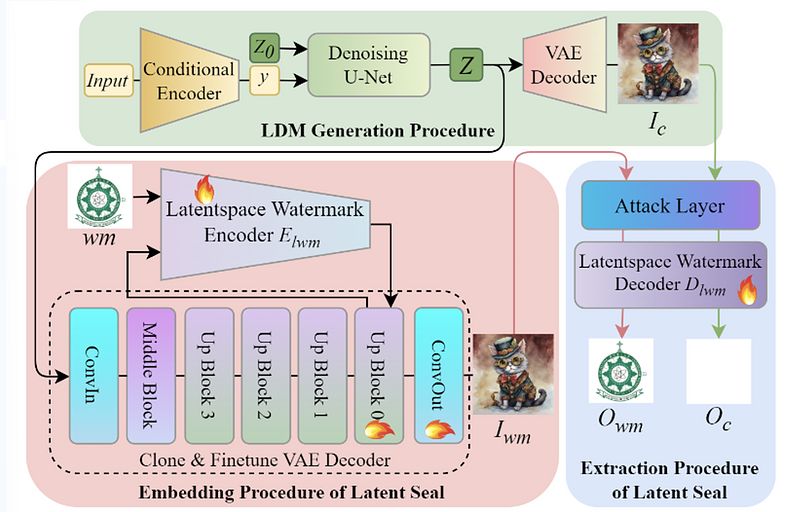 Input

Conditional Encoder

$Z_0$

$y$

Denoising U-Net

$Z$

VAE Decoder

$I_c$

LDM Generation Procedure

$wm$

Latentspace Watermark Encoder $E_{lwm}$

ConvIn

Middle Block

Up Block 3

Up Block 2

Up Block 1

Up Block 0

ConvOut

$I_{wm}$

Clone & Finetune VAE Decoder

Embedding Procedure of Latent Seal

Attack Layer

Latentspace Watermark Decoder $D_{lwm}$

$O_{wm}$

$O_c$

Extraction Procedure of Latent Seal